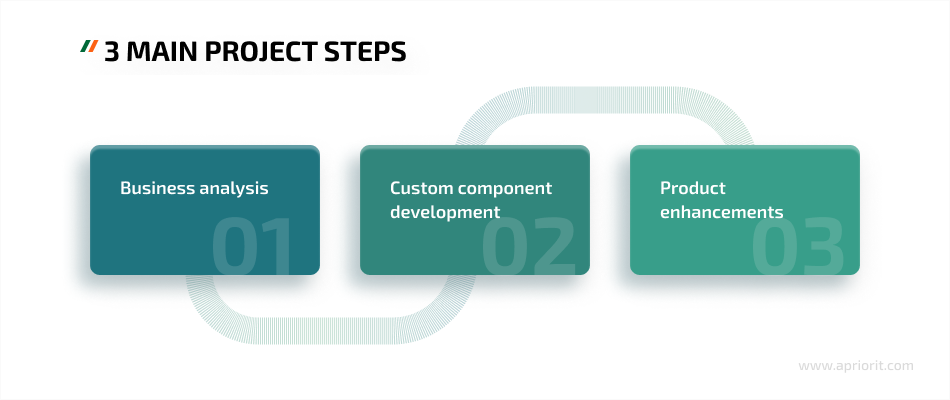 3 MAIN PROJECT STEPS

Business analysis
01

Custom component development
02

Product enhancements
03

www.apriorit.com